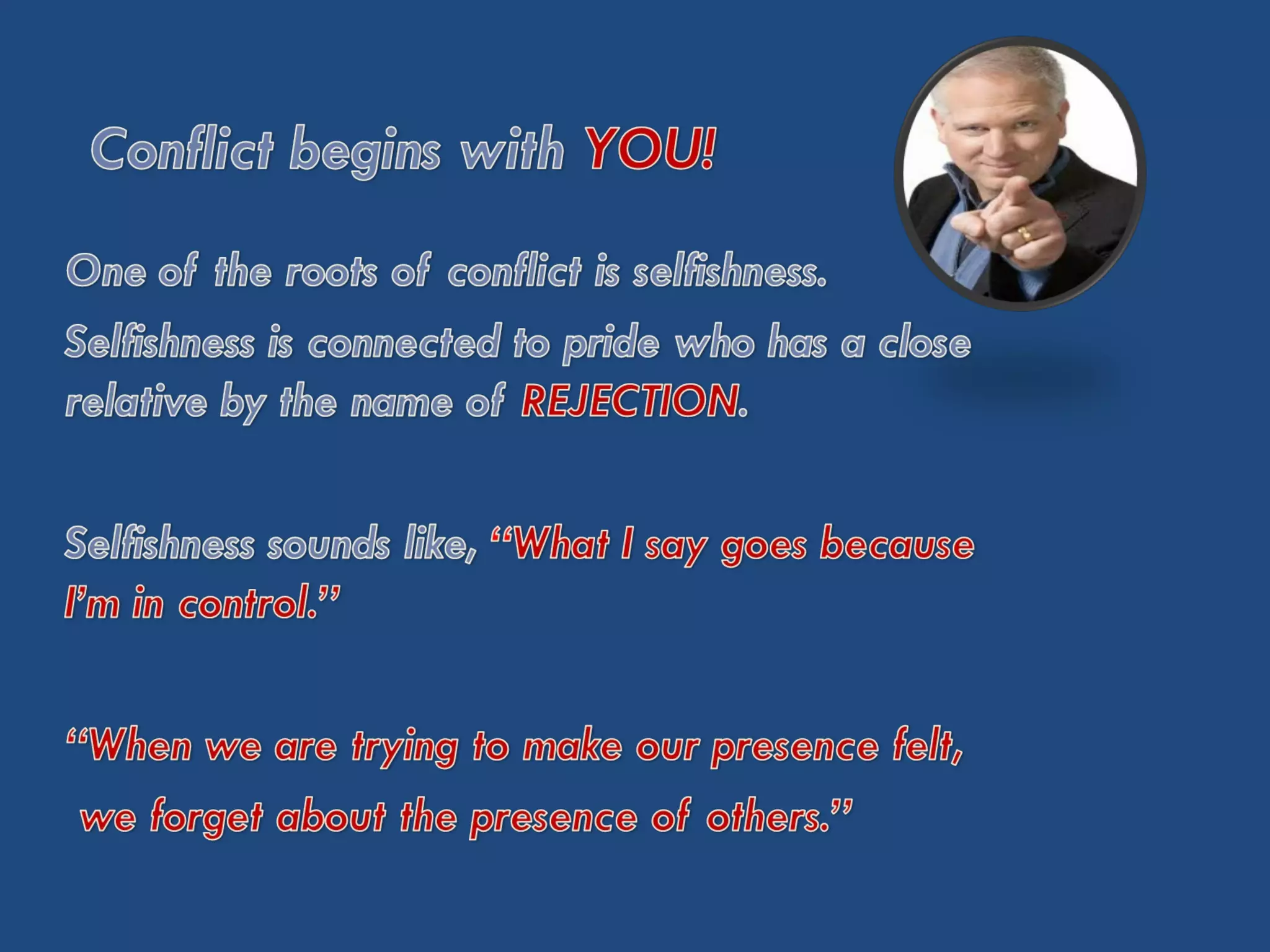 Conflict begins with YOU!

One of the roots of conflict is selfishness.

Selfishness is connected to pride who has a close relative by the name of REJECTION.

Selfishness sounds like, “What I say goes because I’m in control.”

“When we are trying to make our presence felt, we forget about the presence of others.”